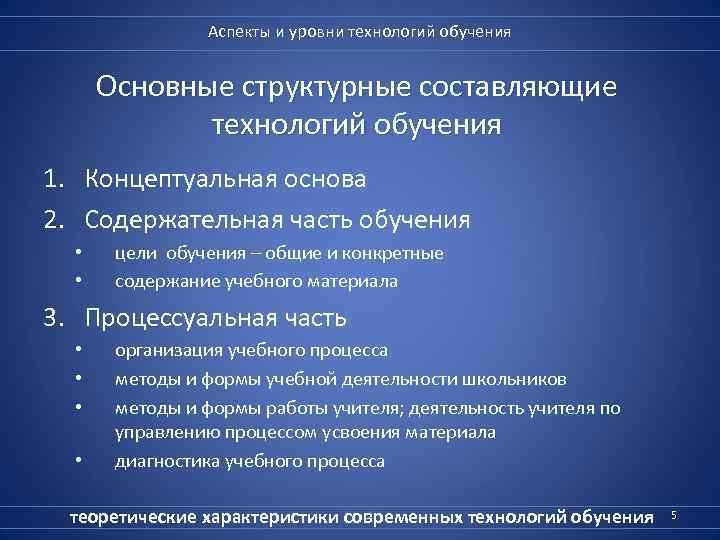 Аспекты и уровни технологий обучения

Основные структурные составляющие технологий обучения

1. Концептуальная основа
2. Содержательная часть обучения
• цели обучения – общие и конкретные
• содержание учебного материала
3. Процессуальная часть
• организация учебного процесса
• методы и формы учебной деятельности школьников
• методы и формы работы учителя; деятельность учителя по управлению процессом усвоения материала
• диагностика учебного процесса

теоретические характеристики современных технологий обучения 5